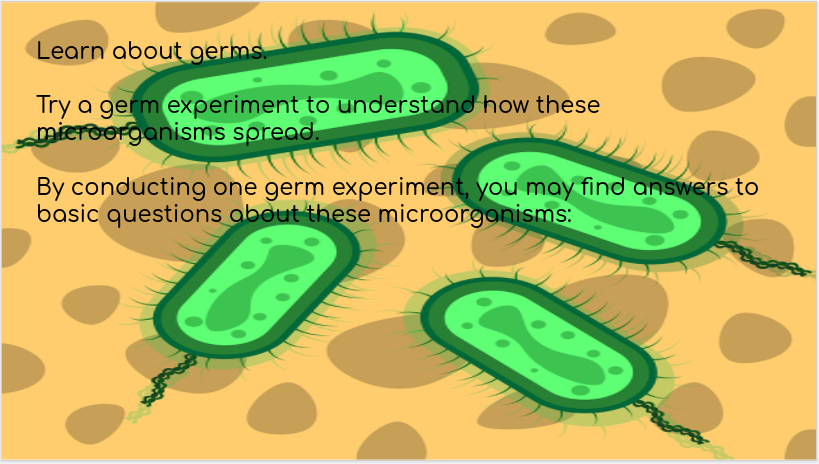 Learn about germs.

Try a germ experiment to understand how these microorganisms spread.

By conducting one germ experiment, you may find answers to basic questions about these microorganisms: